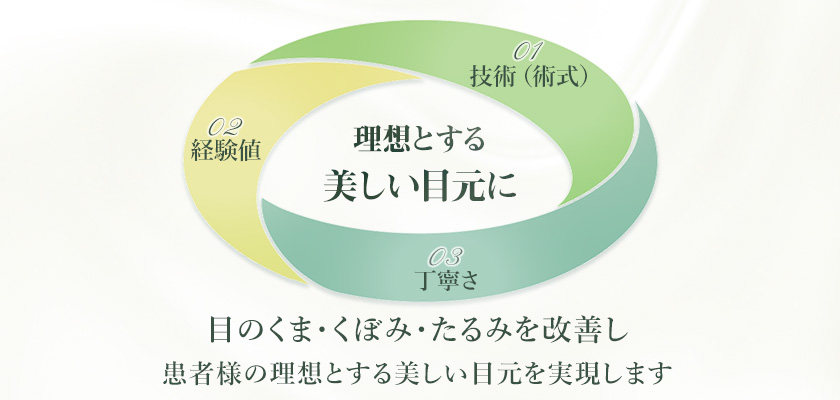 01
技術（術式）

02
経験値

理想とする
美しい目元に

03
丁寧さ

目のくま・くぼみ・たるみを改善し
患者様の理想とする美しい目元を実現します